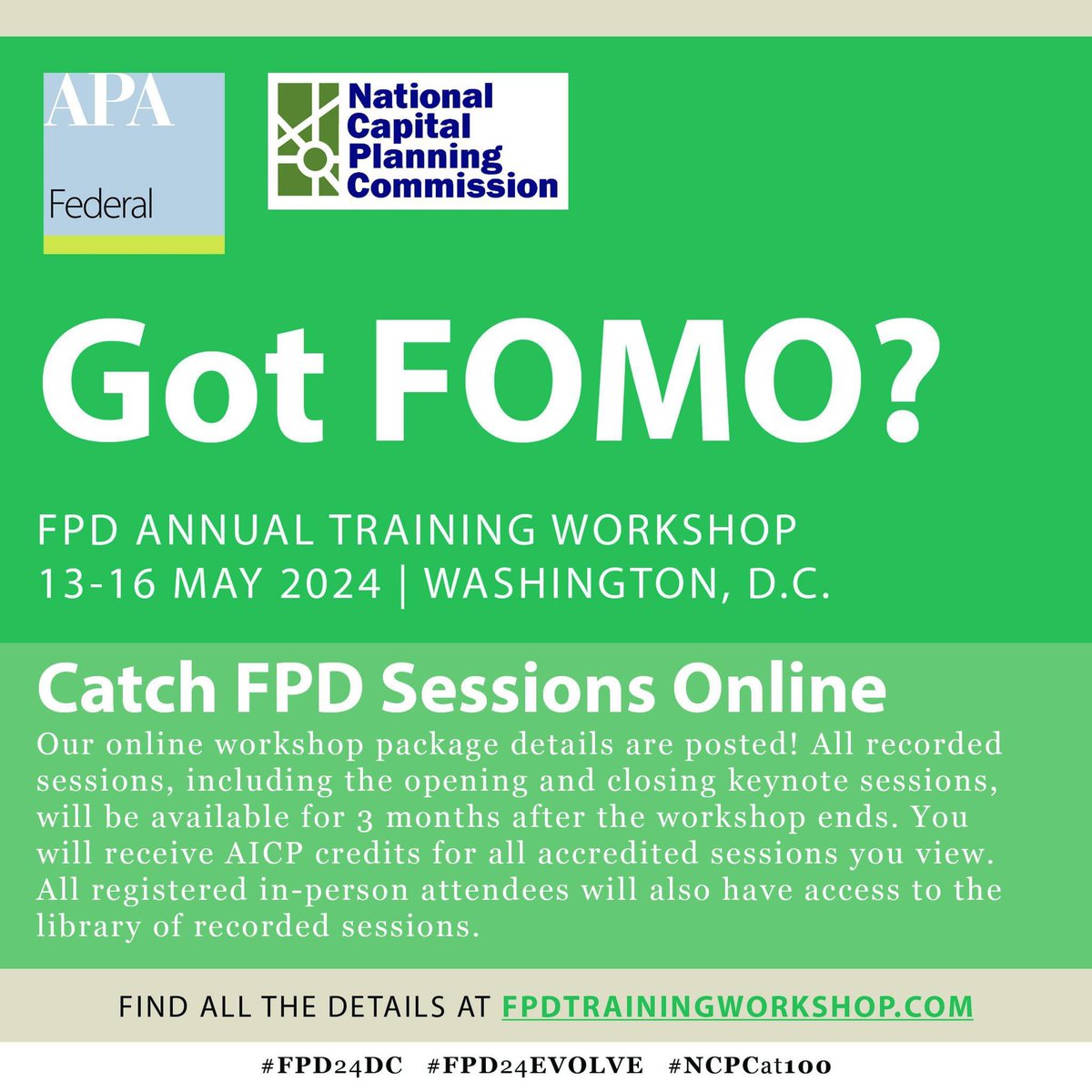 APA
Federal

National Capital Planning Commission

Got FOMO?

FPD ANNUAL TRAINING WORKSHOP
13-16 MAY 2024 | WASHINGTON, D.C.

Catch FPD Sessions Online

Our online workshop package details are posted! All recorded sessions, including the opening and closing keynote sessions, will be available for 3 months after the workshop ends. You will receive AICP credits for all accredited sessions you view. All registered in-person attendees will also have access to the library of recorded sessions.

FIND ALL THE DETAILS AT FPDTRAININGWORKSHOP.COM

#FPD24DC #FPD24EVOLVE #NCPCat100